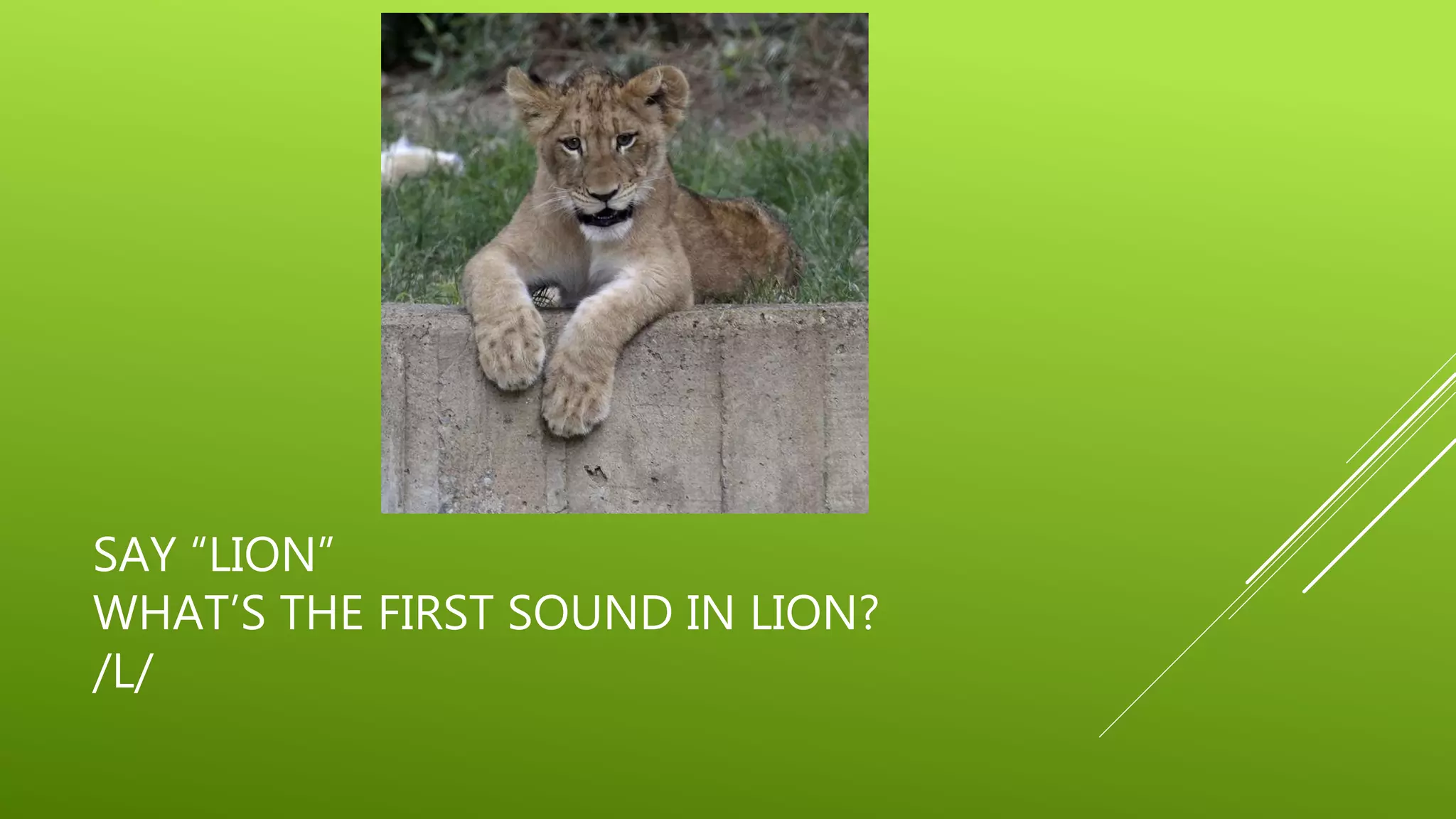 SAY “LION”
WHAT’S THE FIRST SOUND IN LION?
/L/